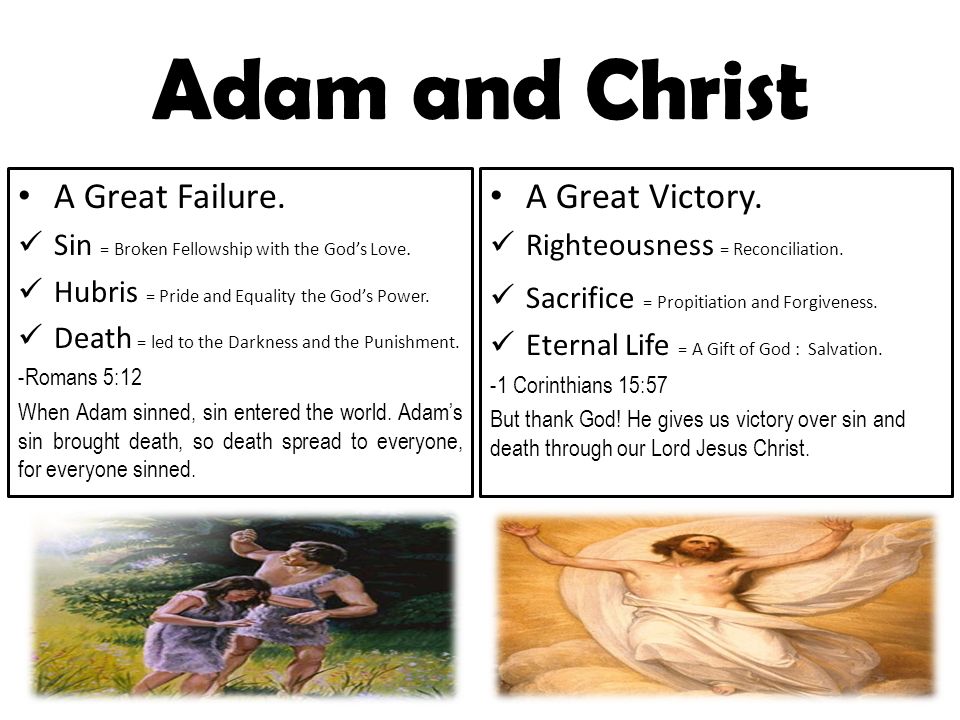 Adam and Christ

• A Great Failure.
✓ Sin = Broken Fellowship with the God's Love.
✓ Hubris = Pride and Equality the God's Power.
✓ Death = led to the Darkness and the Punishment.
-Romans 5:12
When Adam sinned, sin entered the world. Adam's sin brought death, so death spread to everyone, for everyone sinned.

• A Great Victory.
✓ Righteousness = Reconciliation.
✓ Sacrifice = Propitiation and Forgiveness.
✓ Eternal Life = A Gift of God : Salvation.
-1 Corinthians 15:57
But thank God! He gives us victory over sin and death through our Lord Jesus Christ.